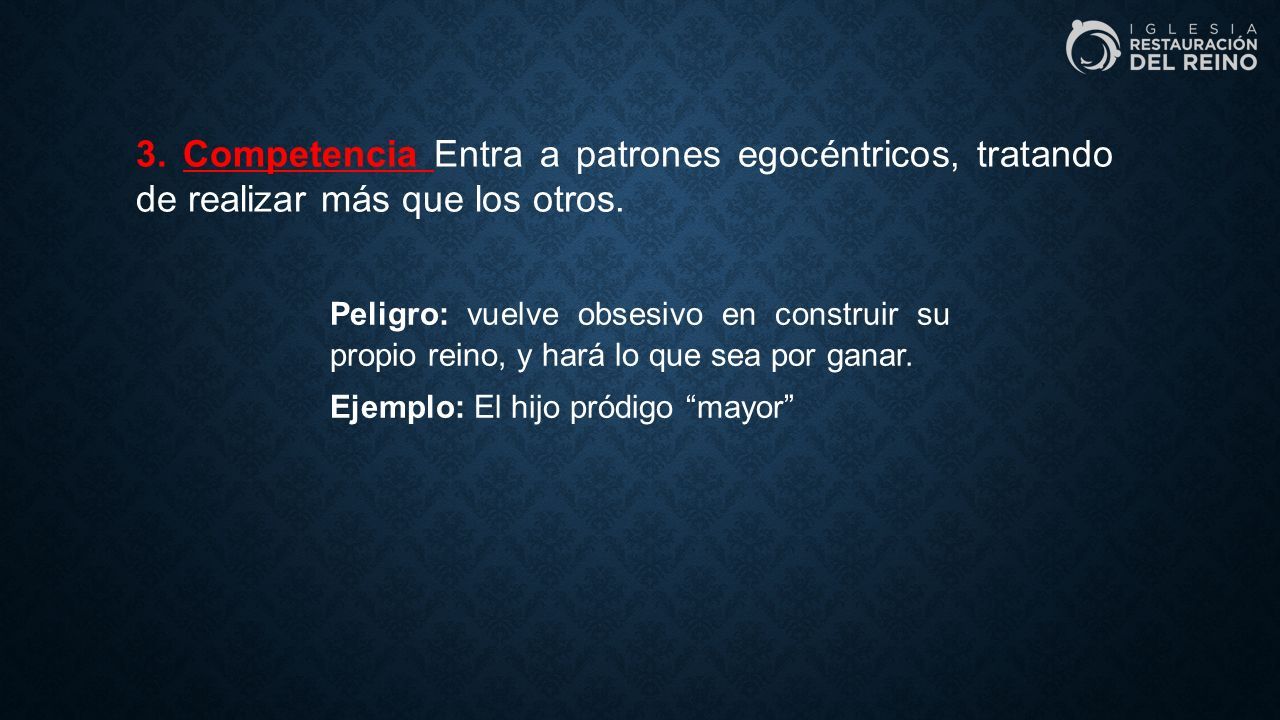 IGLESIA RESTAURACIÓN DEL REINO

3. Competencia Entra a patrones egocéntricos, tratando de realizar más que los otros.

Peligro: vuelve obsesivo en construir su propio reino, y hará lo que sea por ganar.

Ejemplo: El hijo pródigo “mayor”